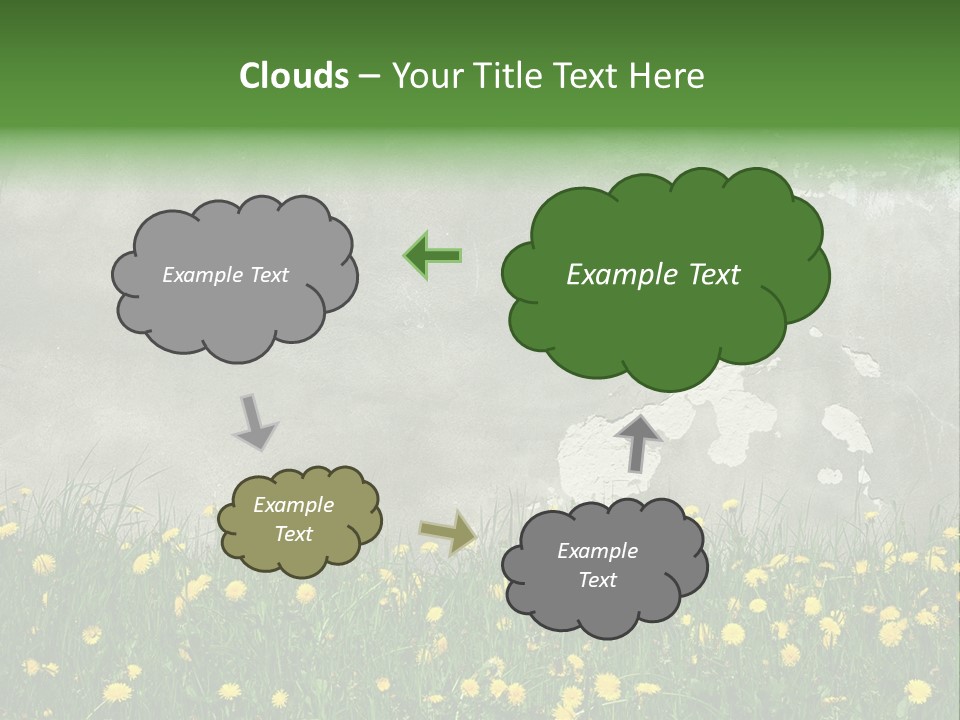 Clouds – Your Title Text Here

Example Text

Example Text

Example Text

Example Text